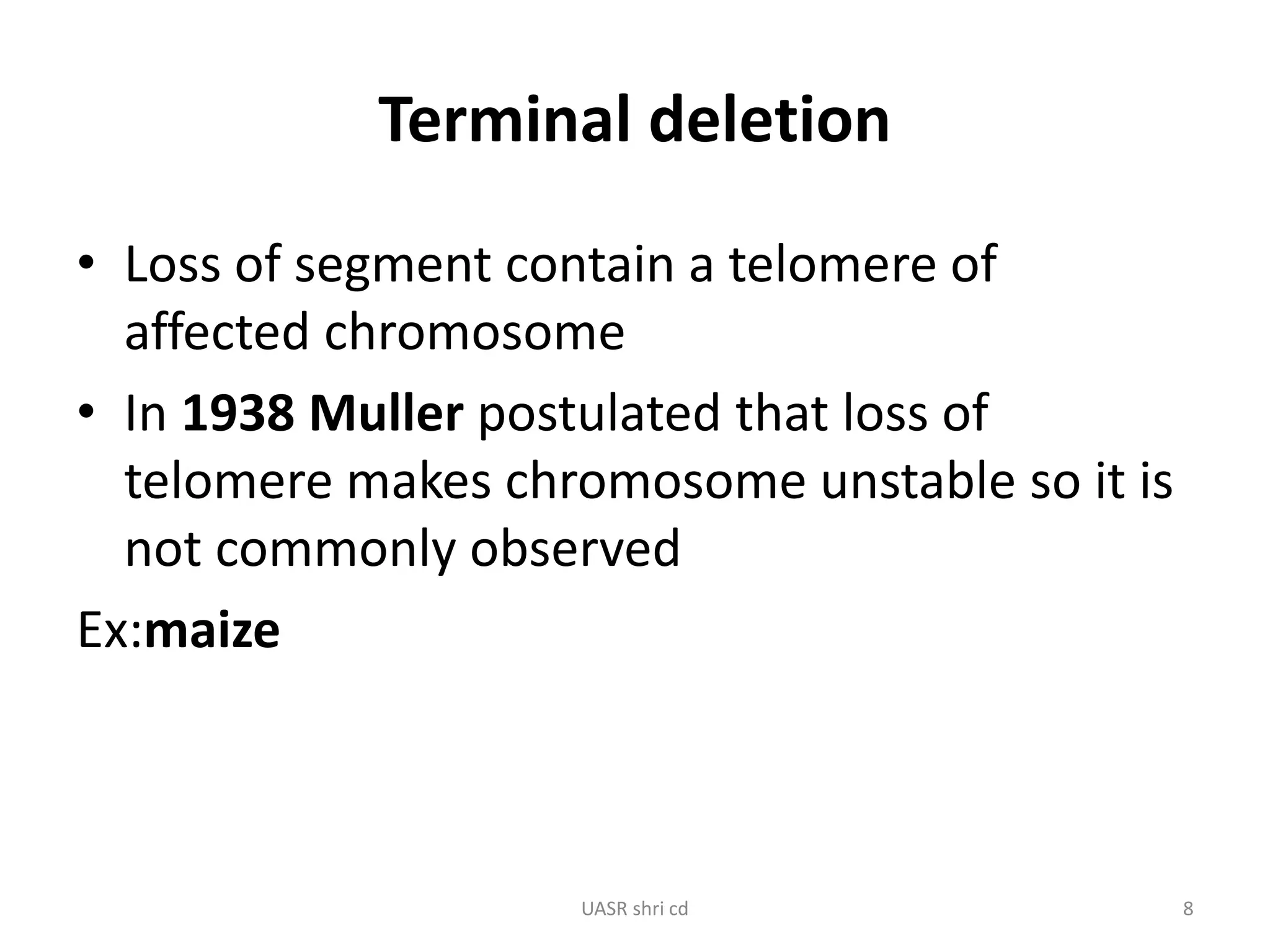 Terminal deletion

• Loss of segment contain a telomere of affected chromosome

• In 1938 Muller postulated that loss of telomere makes chromosome unstable so it is not commonly observed

Ex:maize

UASR shri cd

8